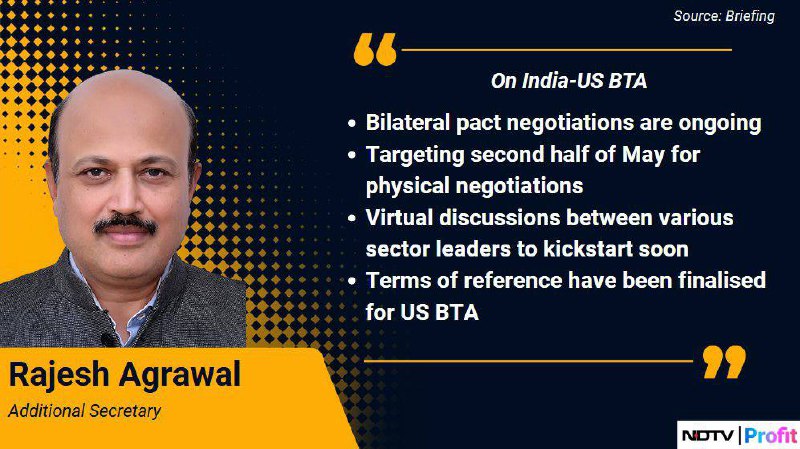 Source: Briefing

On India-US BTA

• Bilateral pact negotiations are ongoing
• Targeting second half of May for physical negotiations
• Virtual discussions between various sector leaders to kickstart soon
• Terms of reference have been finalised for US BTA

Rajesh Agrawal
Additional Secretary

NDTV | Profit